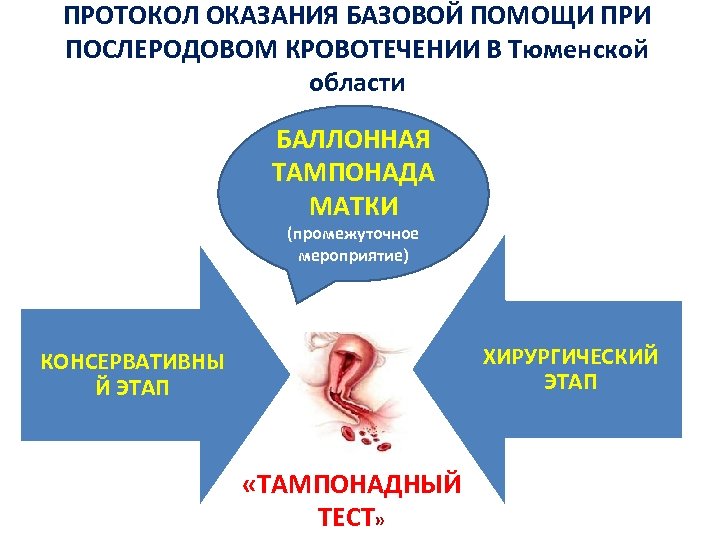 ПРОТОКОЛ ОКАЗАНИЯ БАЗОВОЙ ПОМОЩИ ПРИ ПОСЛЕРОДОВОМ КРОВОТЕЧЕНИИ В Тюменской области

БАЛЛОННАЯ ТАМПОНАДА МАТКИ (промежуточное мероприятие)

КОНСЕРВАТИВНЫЙ ЭТАП

ХИРУРГИЧЕСКИЙ ЭТАП

«ТАМПОНАДНЫЙ ТЕСТ»